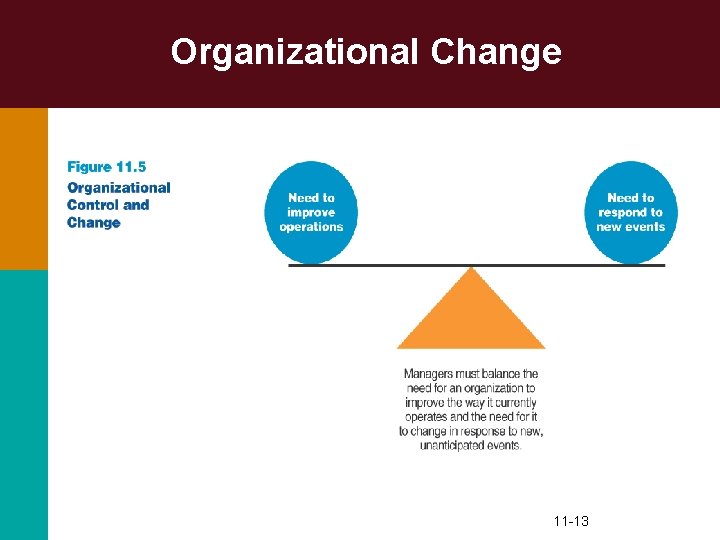 Organizational Change

Figure 11.5
Organizational Control and Change

Need to improve operations

Need to respond to new events

Managers must balance the need for an organization to improve the way it currently operates and the need for it to change in response to new, unanticipated events.

11-13